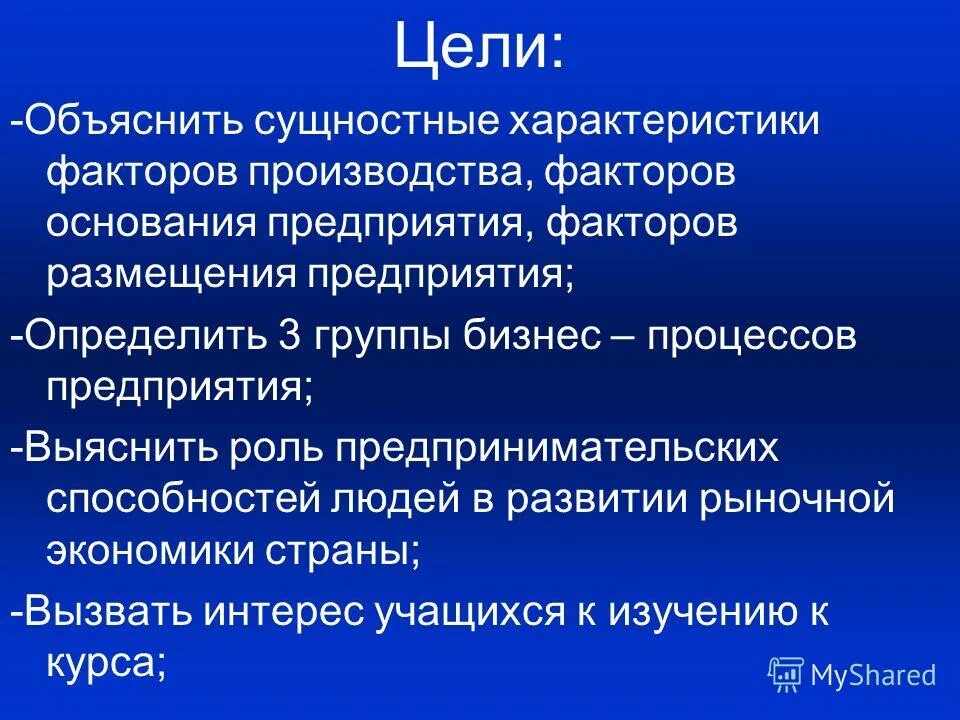 Цели:

-Объяснить сущностные характеристики факторов производства, факторов основания предприятия, факторов размещения предприятия;

-Определить 3 группы бизнес – процессов предприятия;

-Выяснить роль предпринимательских способностей людей в развитии рыночной экономики страны;

-Вызвать интерес учащихся к изучению к курса;

MyShared